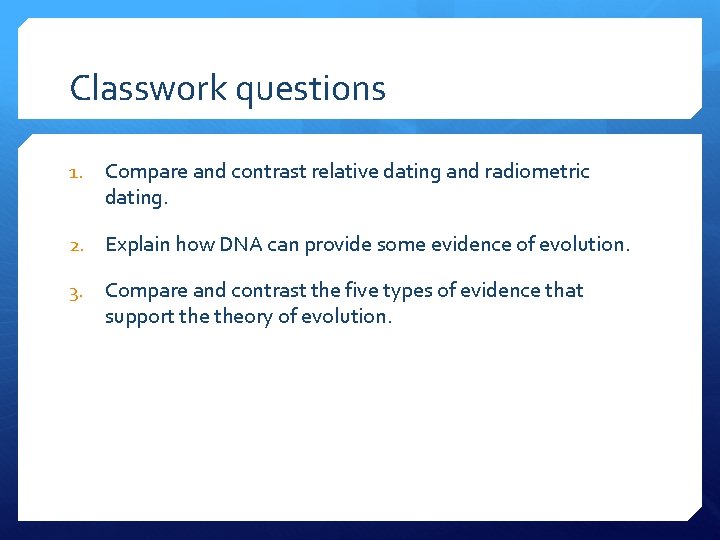 Classwork questions

1. Compare and contrast relative dating and radiometric dating.

2. Explain how DNA can provide some evidence of evolution.

3. Compare and contrast the five types of evidence that support the theory of evolution.